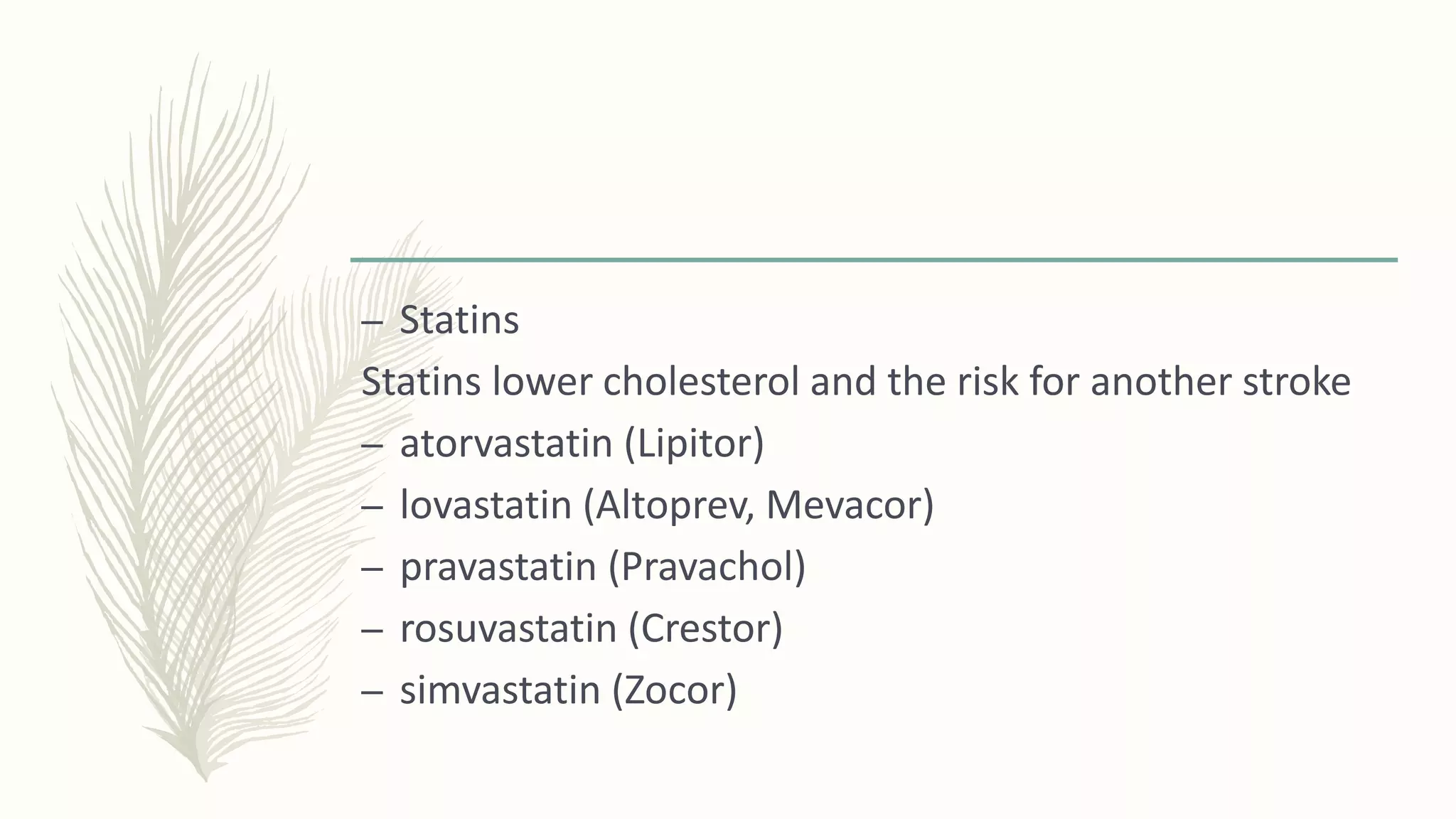 – Statins
Statins lower cholesterol and the risk for another stroke
– atorvastatin (Lipitor)
– lovastatin (Altoprev, Mevacor)
– pravastatin (Pravachol)
– rosuvastatin (Crestor)
– simvastatin (Zocor)